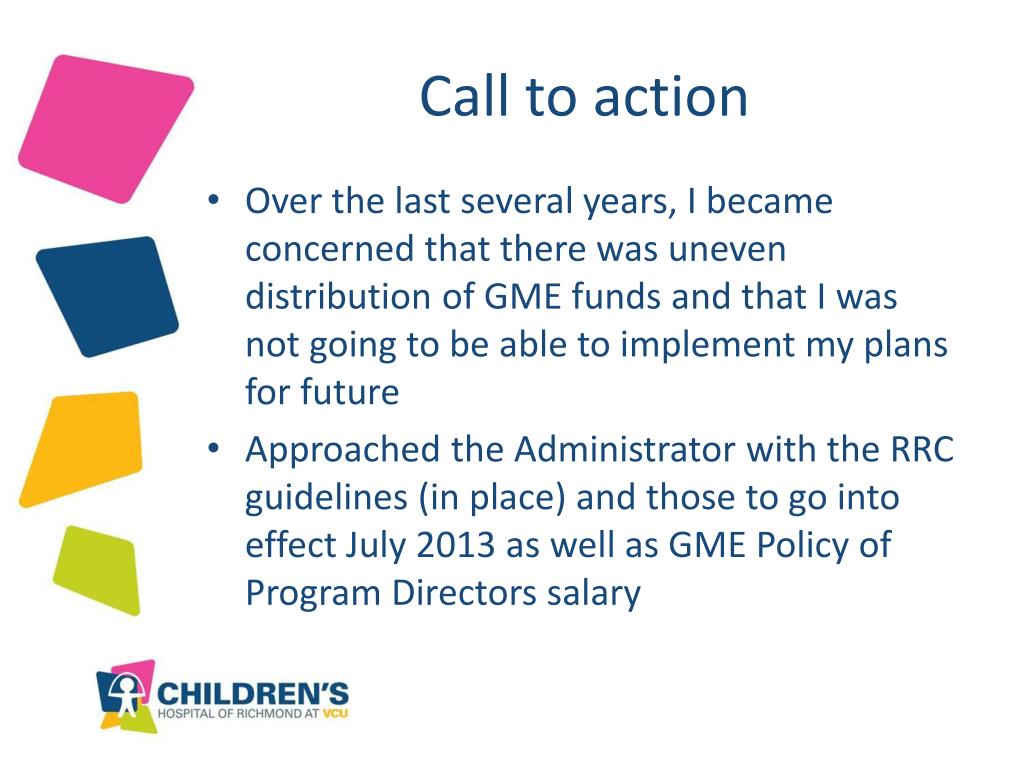 Call to action

• Over the last several years, I became concerned that there was uneven distribution of GME funds and that I was not going to be able to implement my plans for future

• Approached the Administrator with the RRC guidelines (in place) and those to go into effect July 2013 as well as GME Policy of Program Directors salary

CHILDREN'S
HOSPITAL OF RICHMOND AT VCU